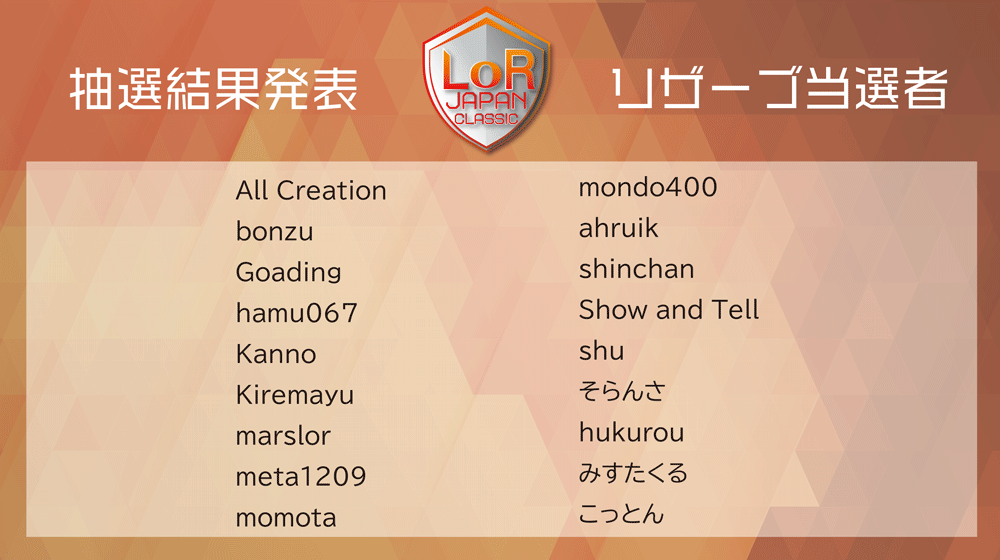 抽選結果発表

LoR
JAPAN
CLASSIC

リザーブ当選者

All Creation
bonzu
Goading
hamu067
Kanno
Kiremayu
marslor
meta1209
momota

mondo400
ahruik
shinchan
Show and Tell
shu
そらんさ
hukurou
みすたくる
こっとん